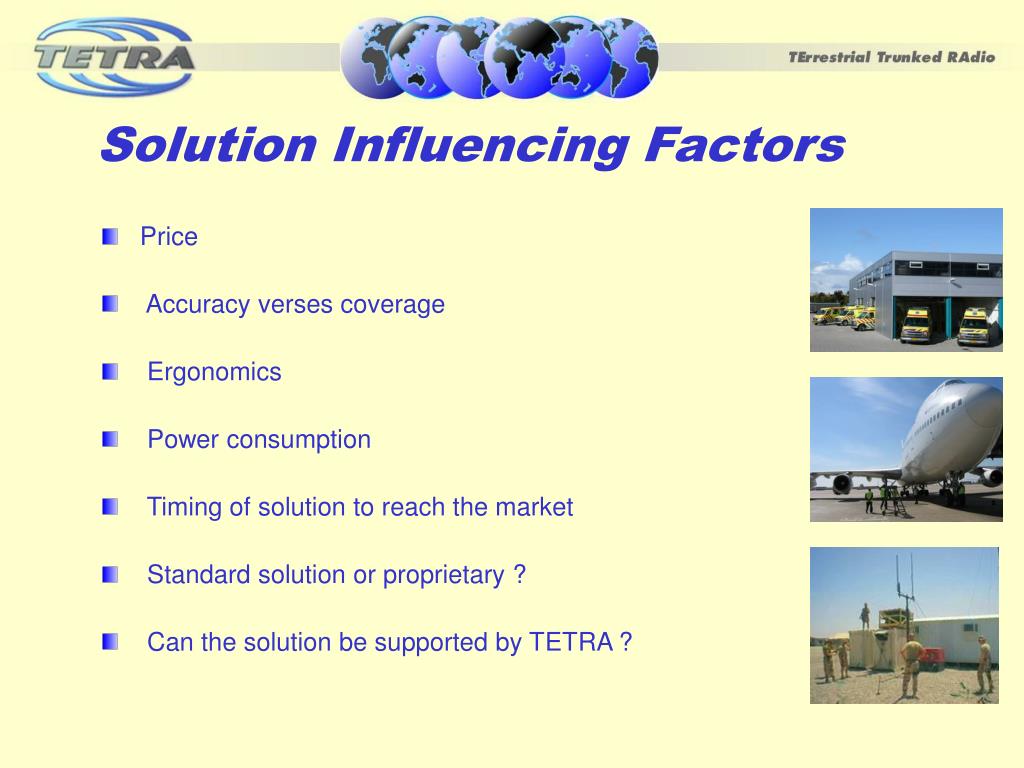 TETRA

TErrestrial Trunked RAdio

Solution Influencing Factors

Price

Accuracy verses coverage

Ergonomics

Power consumption

Timing of solution to reach the market

Standard solution or proprietary ?

Can the solution be supported by TETRA ?